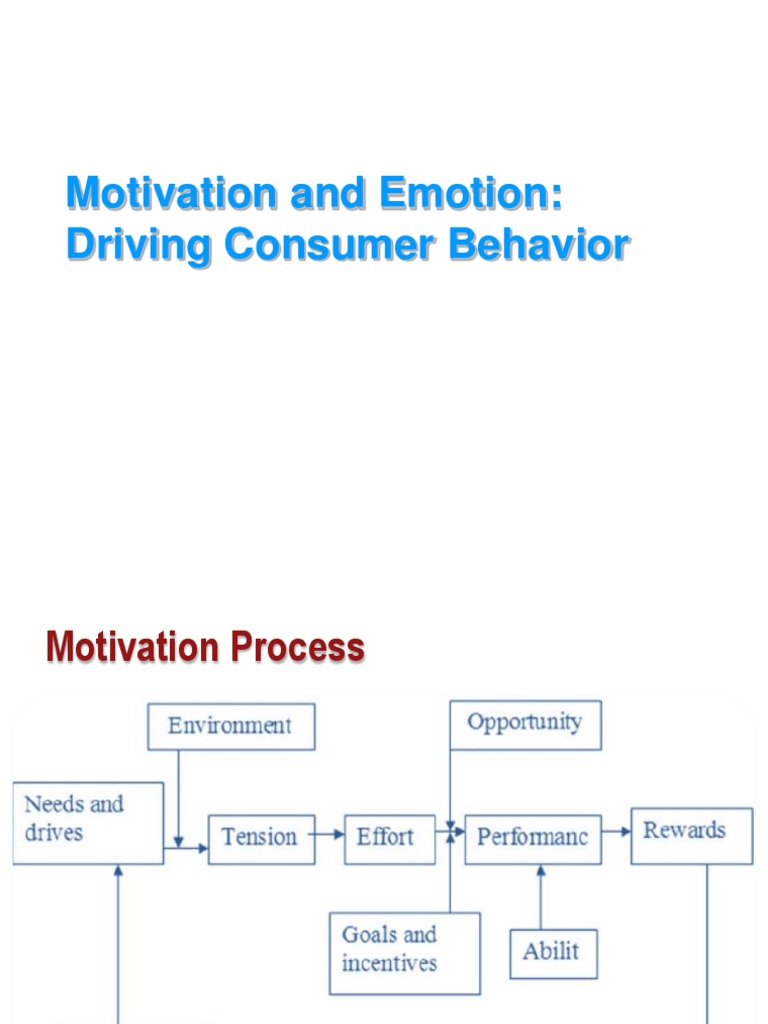 Motivation and Emotion: Driving Consumer Behavior

Motivation Process

Environment

Opportunity

Needs and drives

Tension

Effort

Performanc

Rewards

Goals and incentives

Abilit